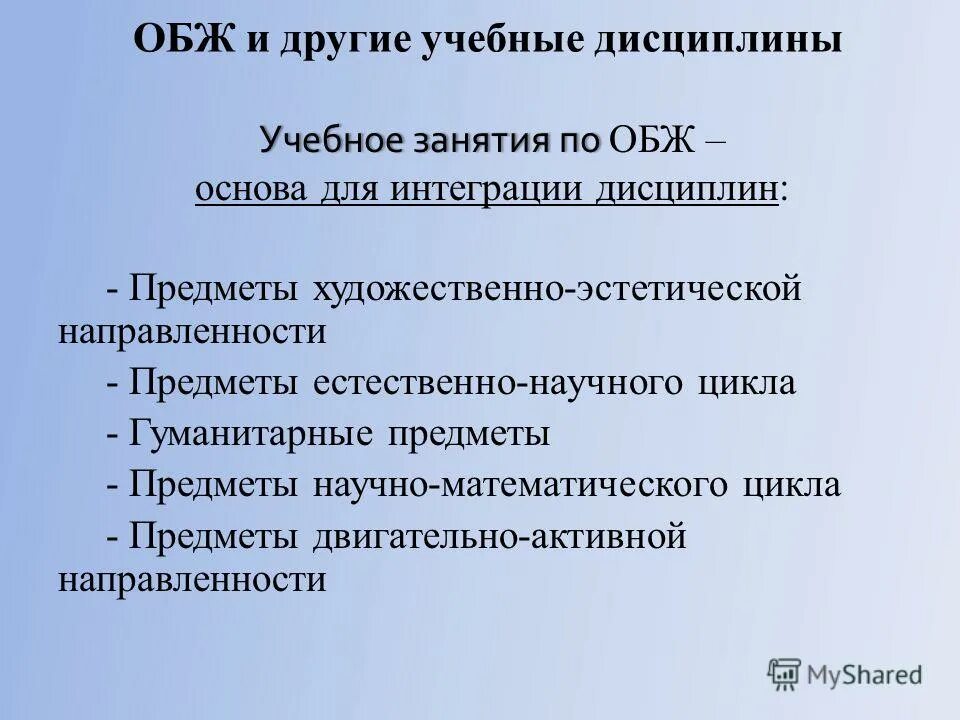 ОБЖ и другие учебные дисциплины

Учебное занятия по ОБЖ – основа для интеграции дисциплин:

- Предметы художественно-эстетической направленности

- Предметы естественно-научного цикла

- Гуманитарные предметы

- Предметы научно-математического цикла

- Предметы двигательно-активной направленности

MyShared